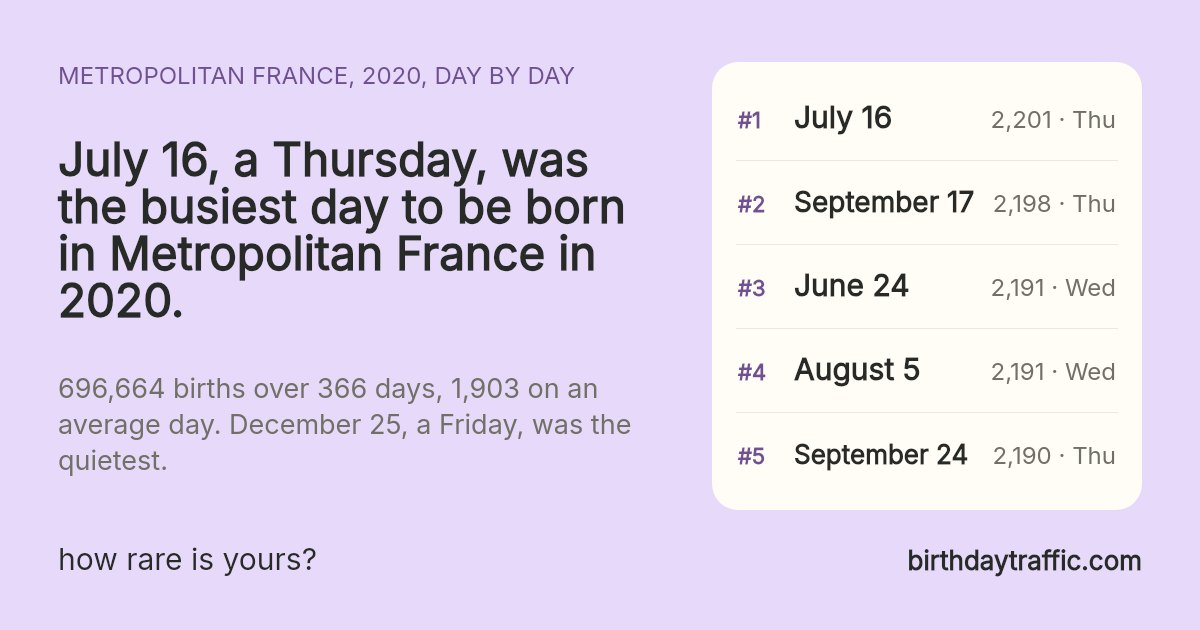 METROPOLITAN FRANCE, 2020, DAY BY DAY

July 16, a Thursday, was the busiest day to be born in Metropolitan France in 2020.

696,664 births over 366 days, 1,903 on an average day. December 25, a Friday, was the quietest.

#1 July 16 2,201 · Thu
#2 September 17 2,198 · Thu
#3 June 24 2,191 · Wed
#4 August 5 2,191 · Wed
#5 September 24 2,190 · Thu

how rare is yours?

birthdaytraffic.com